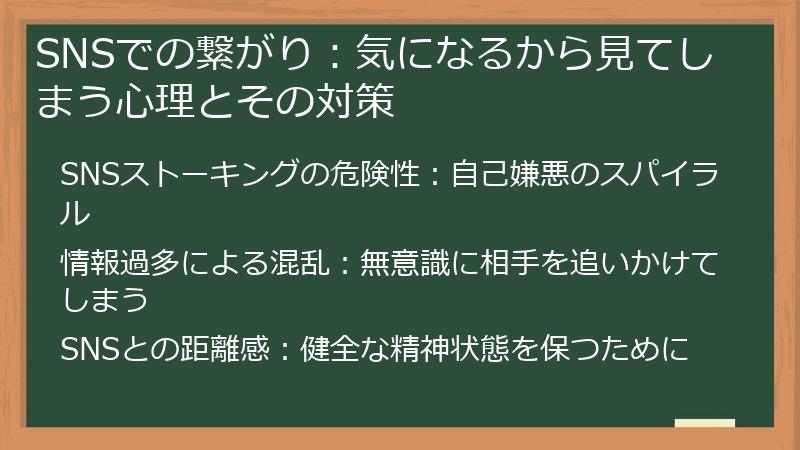 SNSでの繋がり：気になるから見てしまう心理とその対策

SNSストーキングの危険性：自己嫌悪のスパイラル

情報過多による混乱：無意識に相手を追いかけてしまう

SNSとの距離感：健全な精神状態を保つために